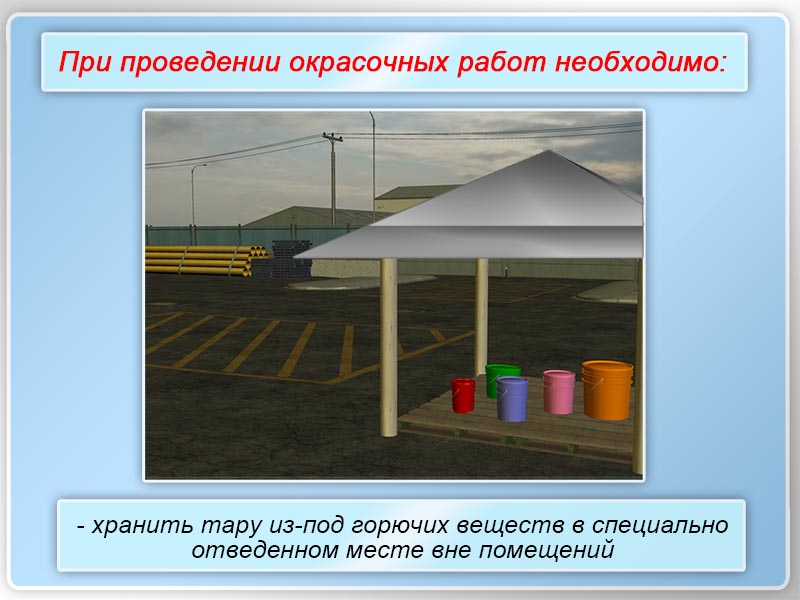 При проведении окрасочных работ необходимо:

- хранить тару из-под горючих веществ в специально отведенном месте вне помещений